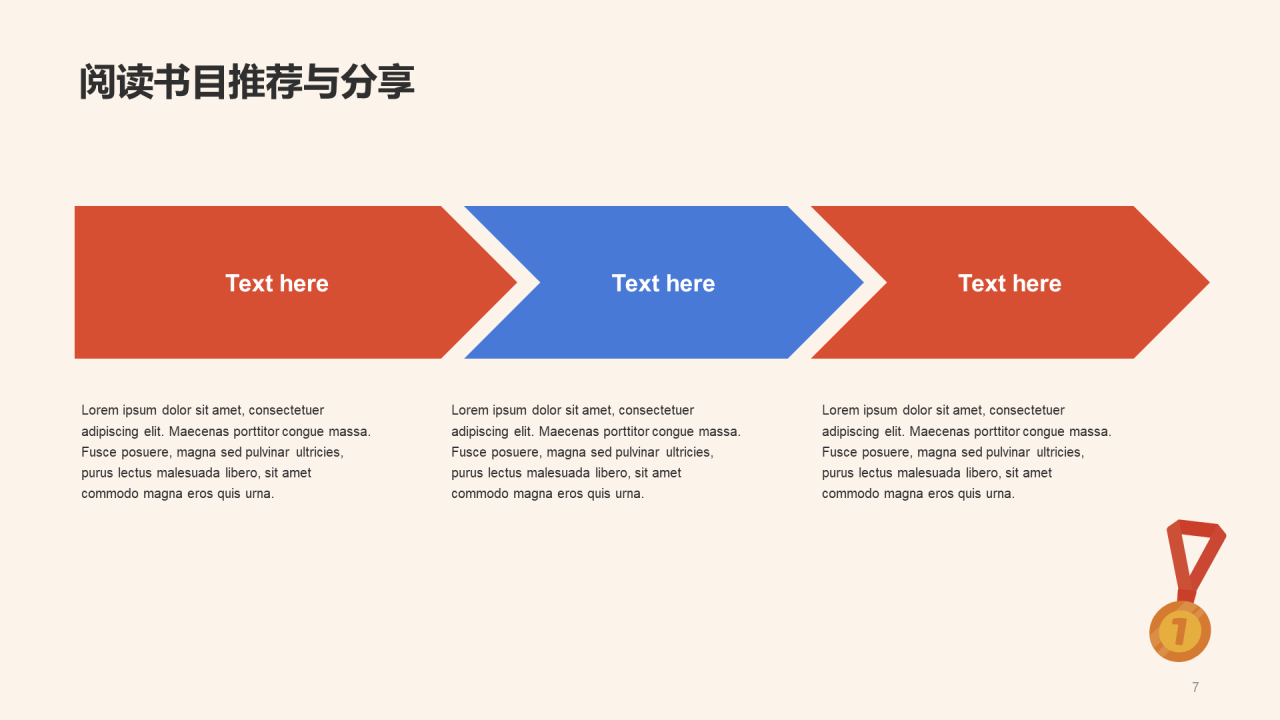 阅读书目推荐与分享

Text here

Text here

Text here

Lorem ipsum dolor sit amet, consectetuer adipiscing elit. Maecenas porttitor congue massa. Fusce posuere, magna sed pulvinar ultricies, purus lectus malesuada libero, sit amet commodo magna eros quis urna.

Lorem ipsum dolor sit amet, consectetuer adipiscing elit. Maecenas porttitor congue massa. Fusce posuere, magna sed pulvinar ultricies, purus lectus malesuada libero, sit amet commodo magna eros quis urna.

Lorem ipsum dolor sit amet, consectetuer adipiscing elit. Maecenas porttitor congue massa. Fusce posuere, magna sed pulvinar ultricies, purus lectus malesuada libero, sit amet commodo magna eros quis urna.

1

7